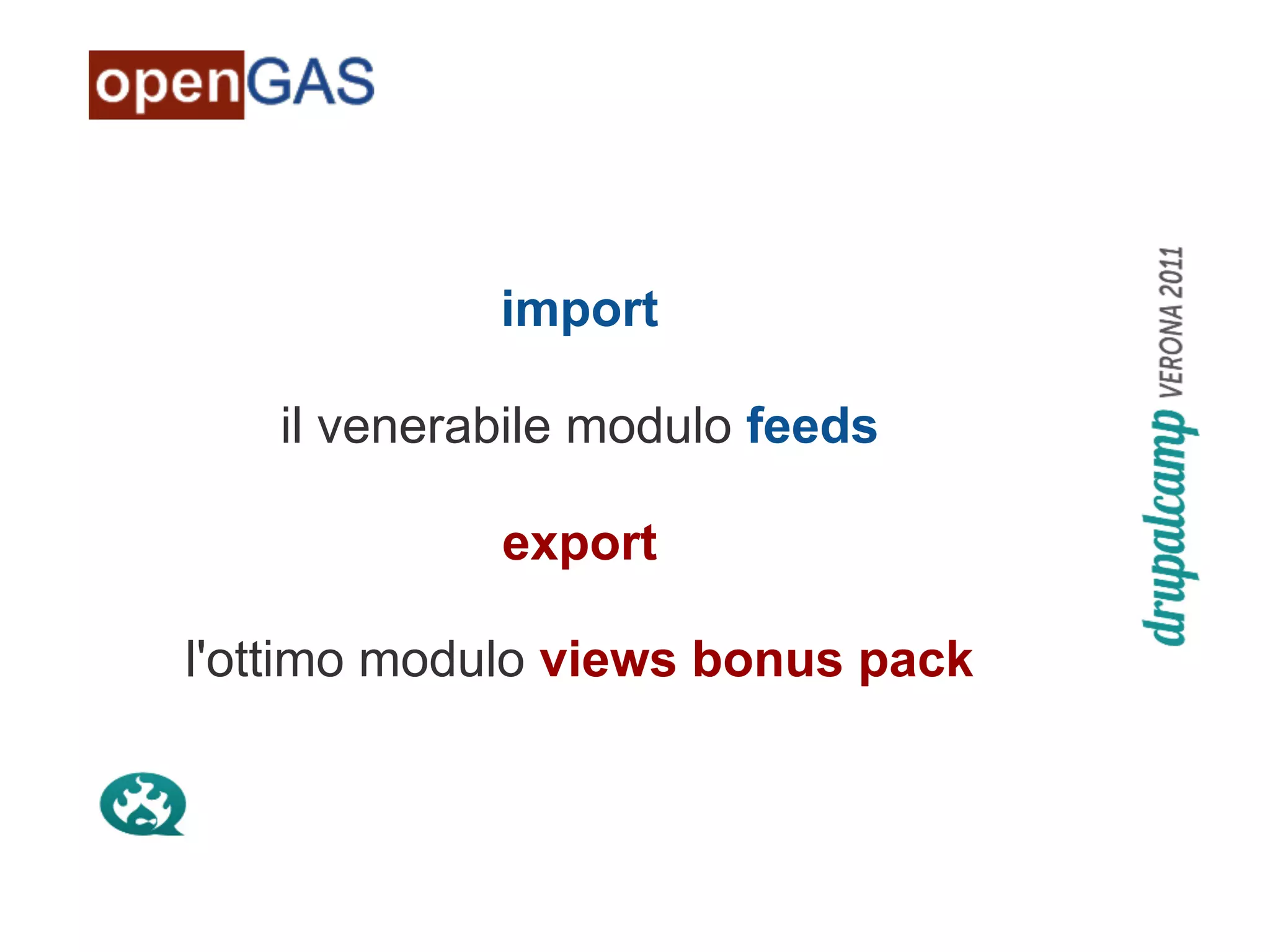 openGAS

import

il venerabile modulo feeds

export

l'ottimo modulo views bonus pack

drupalcamp VERONA 2011